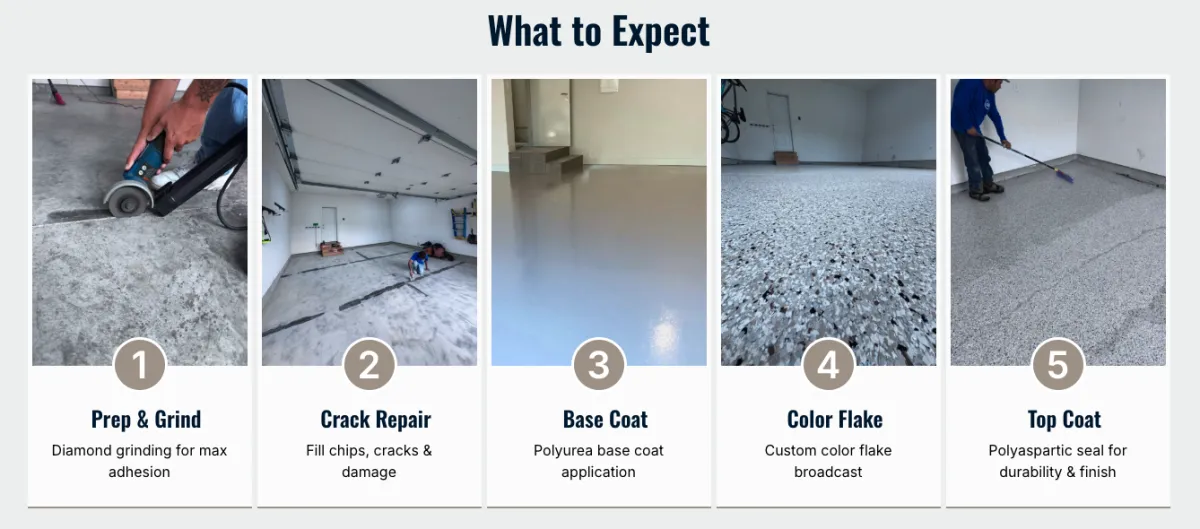 What to Expect

1

Prep & Grind

Diamond grinding for max adhesion

2

Crack Repair

Fill chips, cracks & damage

3

Base Coat

Polyurea base coat application

4

Color Flake

Custom color flake broadcast

5

Top Coat

Polyaspartic seal for durability & finish